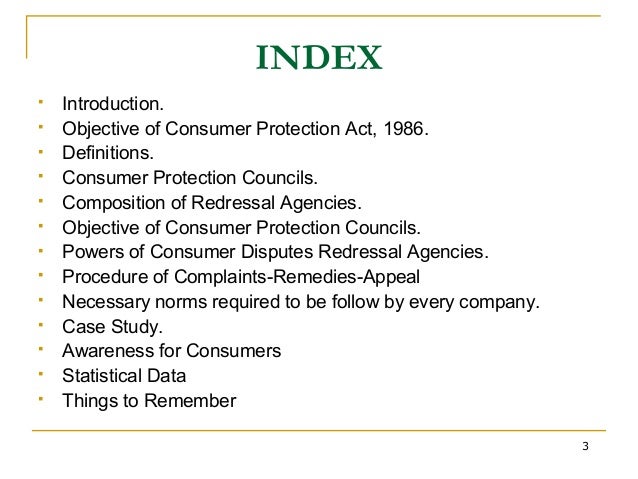 INDEX

- Introduction.
- Objective of Consumer Protection Act, 1986.
- Definitions.
- Consumer Protection Councils.
- Composition of Redressal Agencies.
- Objective of Consumer Protection Councils.
- Powers of Consumer Disputes Redressal Agencies.
- Procedure of Complaints-Remedies-Appeal
- Necessary norms required to be follow by every company.
- Case Study.
- Awareness for Consumers
- Statistical Data
- Things to Remember

3